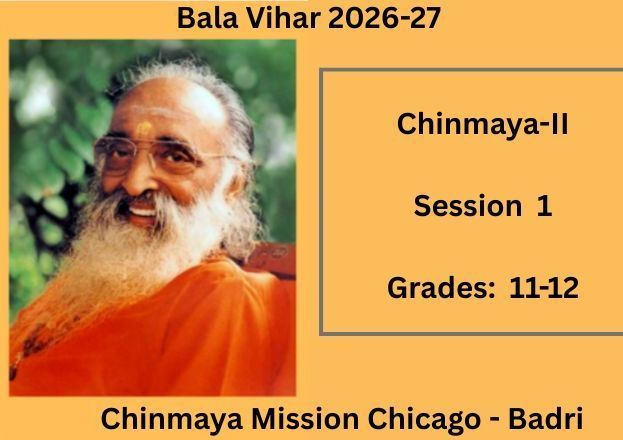 Bala Vihar 2026-27

Chinmaya-II

Session 1

Grades: 11-12

Chinmaya Mission Chicago - Badri